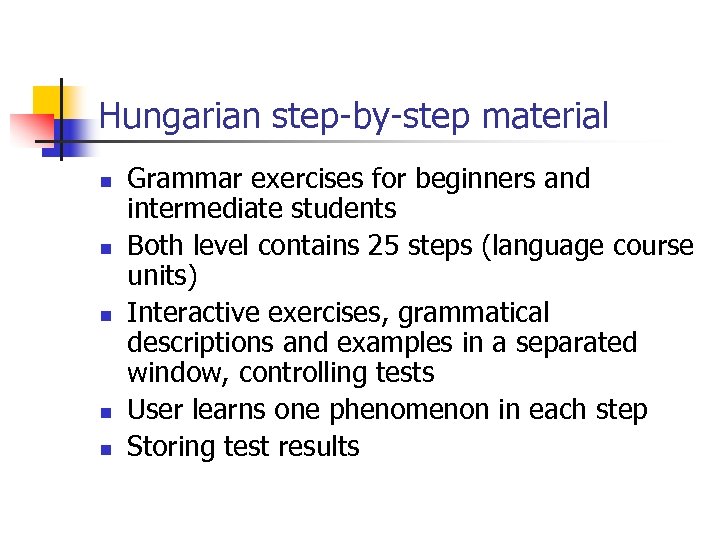 Hungarian step-by-step material

- Grammar exercises for beginners and intermediate students
- Both level contains 25 steps (language course units)
- Interactive exercises, grammatical descriptions and examples in a separated window, controlling tests
- User learns one phenomenon in each step
- Storing test results